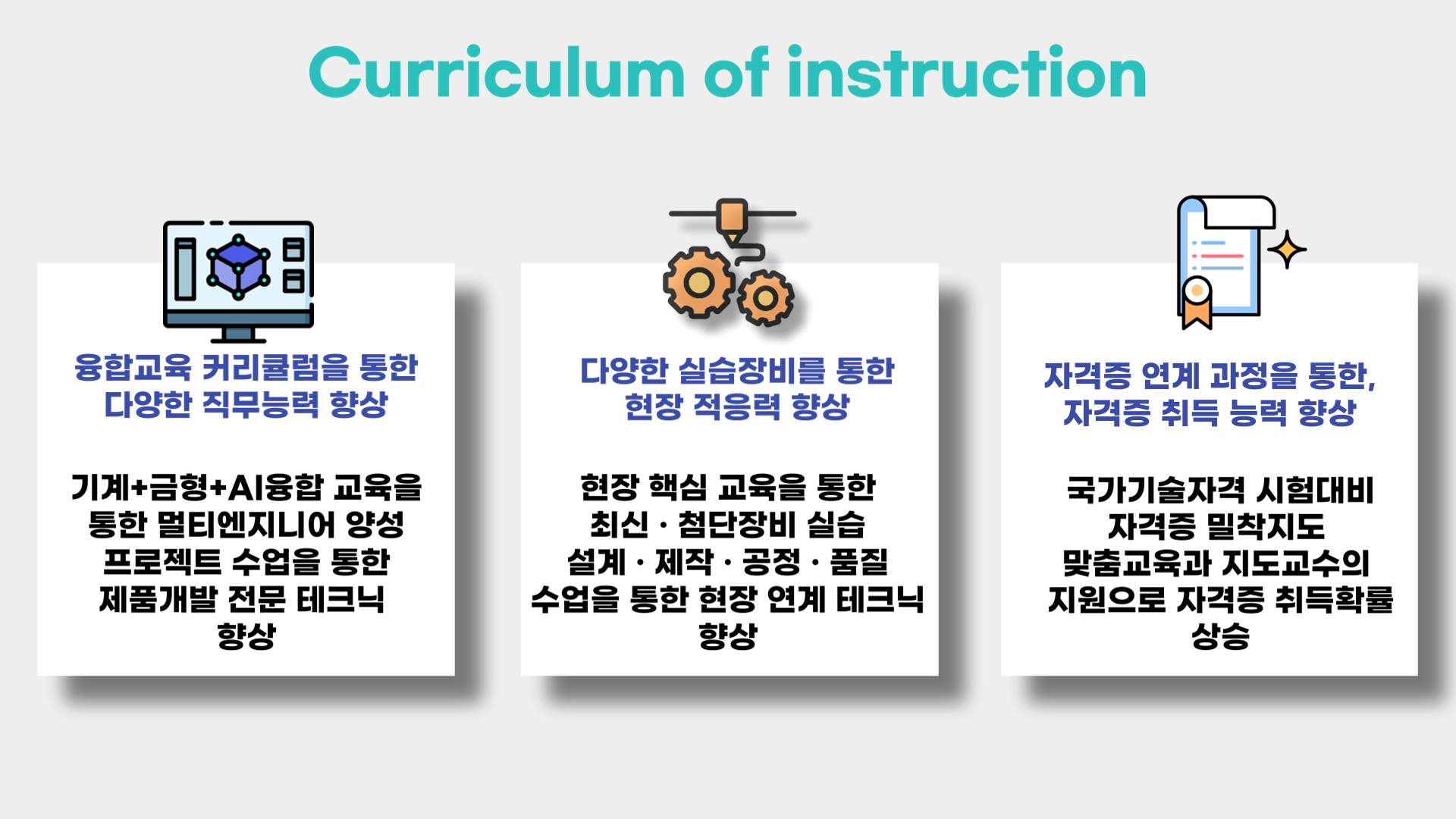 Curriculum of instruction

융합교육 커리큘럼을 통한
다양한 직무능력 향상

기계+금형+AI융합 교육을
통한 멀티엔지니어 양성
프로젝트 수업을 통한
제품개발 전문 테크닉
향상

다양한 실습장비를 통한
현장 적응력 향상

현장 핵심 교육을 통한
최신 · 첨단장비 실습
설계 · 제작 · 공정 · 품질
수업을 통한 현장 연계 테크닉
향상

자격증 연계 과정을 통한,
자격증 취득 능력 향상

국가기술자격 시험대비
자격증 밀착지도
맞춤교육과 지도교수의
지원으로 자격증 취득확률
상승